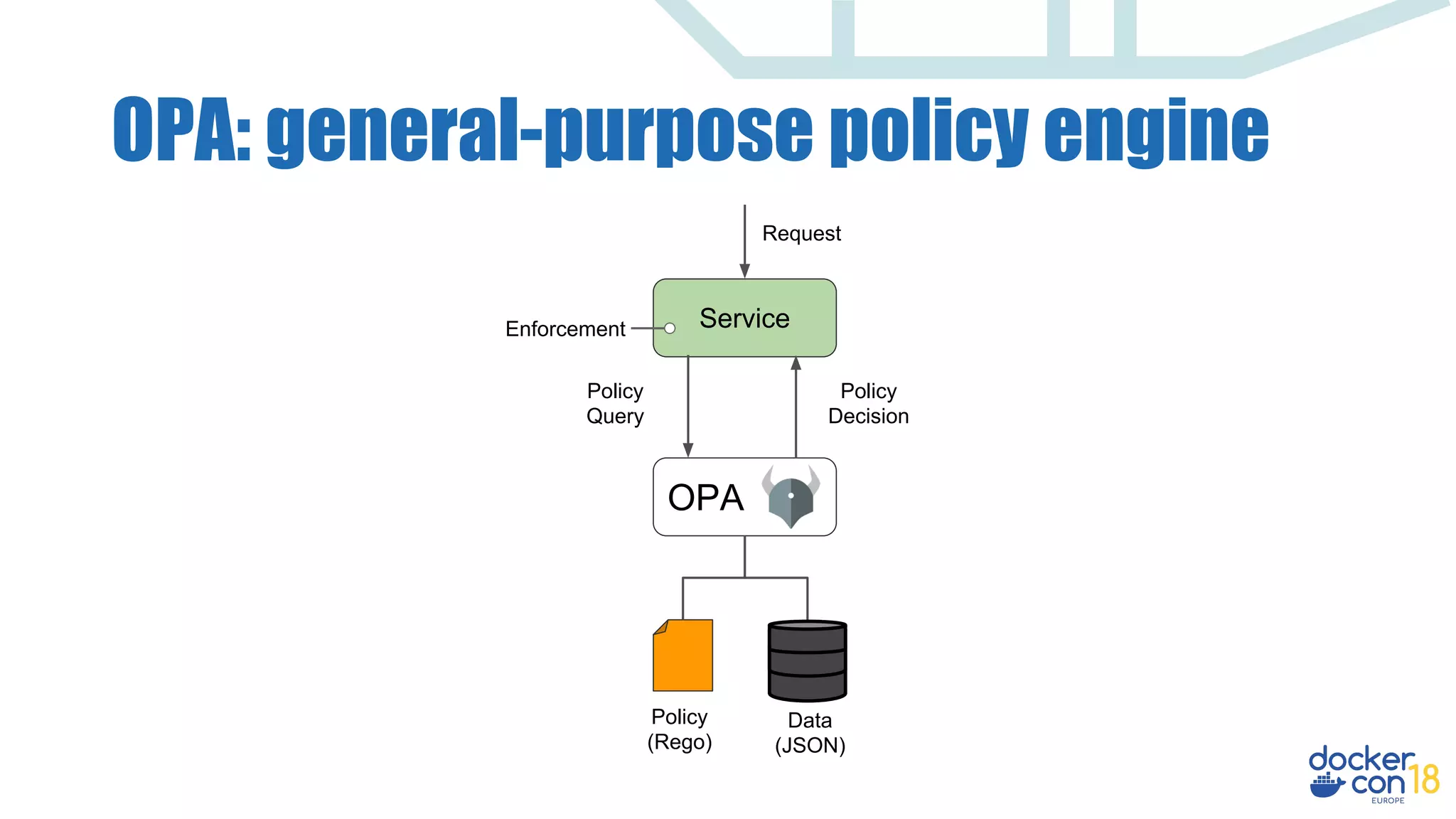 OPA: general-purpose policy engine

Request

Enforcement

Service

Policy Query

Policy Decision

OPA

Policy (Rego)

Data (JSON)

docker con 18 EUROPE